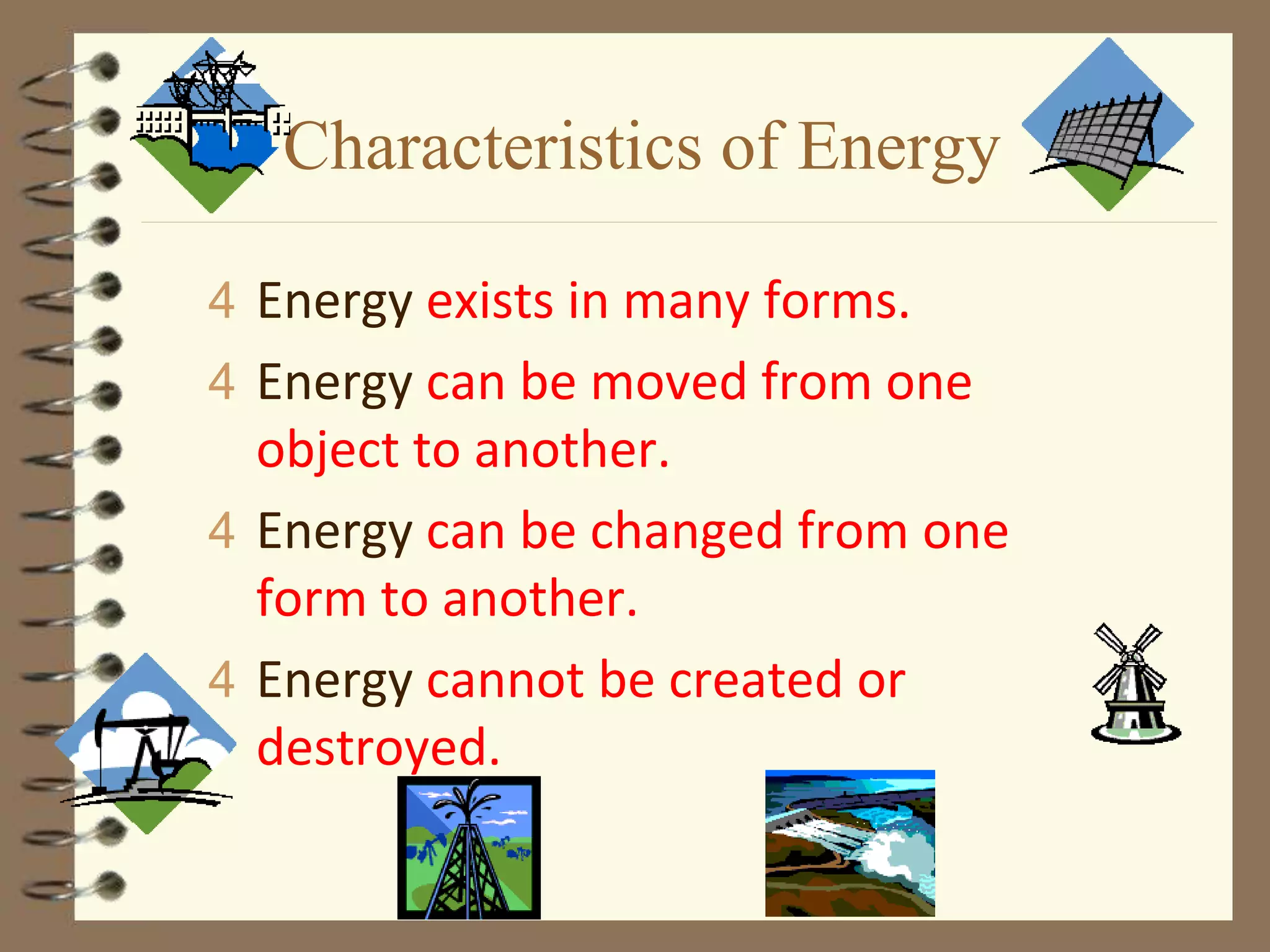 Characteristics of Energy

4 Energy exists in many forms.

4 Energy can be moved from one object to another.

4 Energy can be changed from one form to another.

4 Energy cannot be created or destroyed.